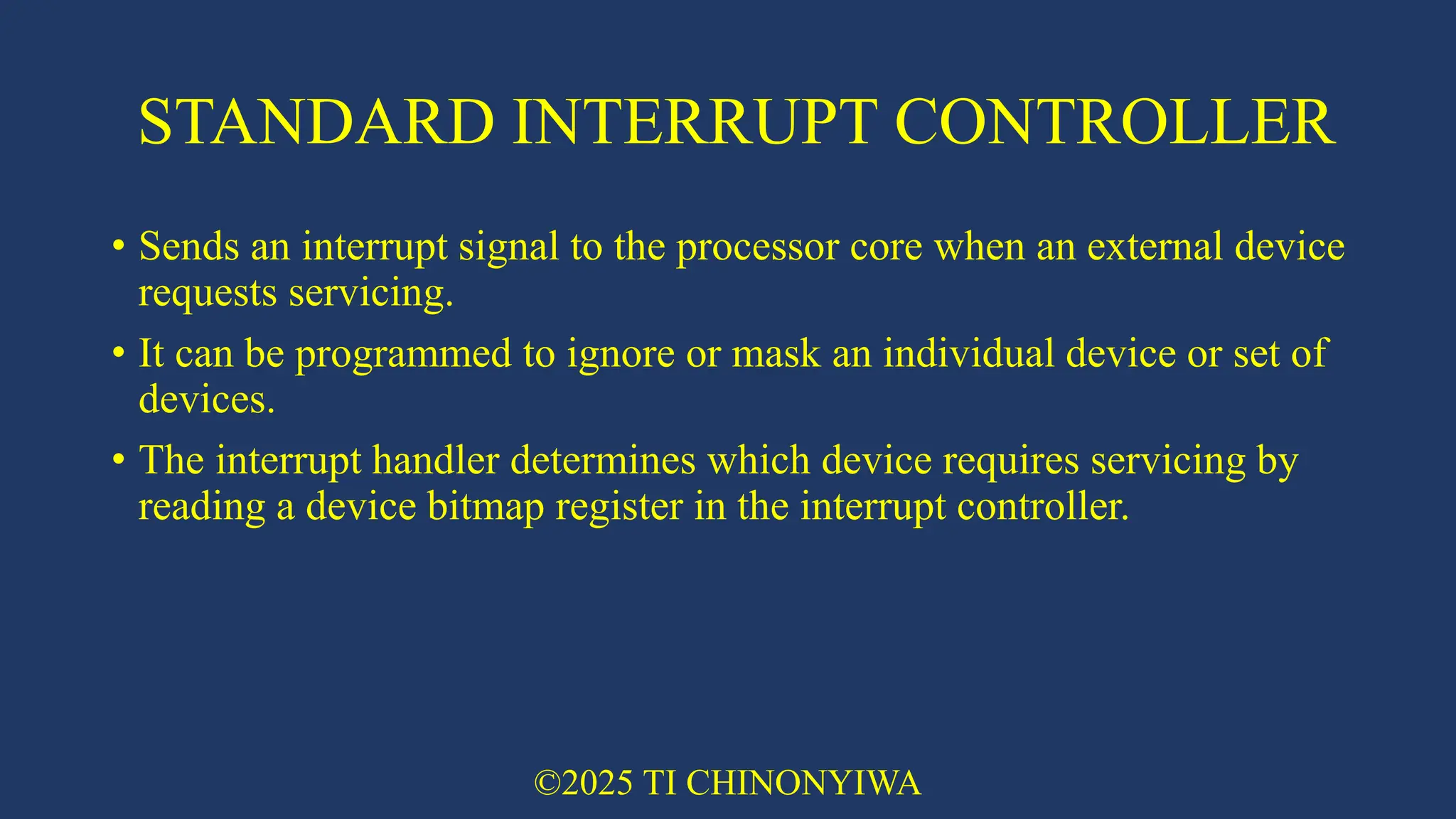 STANDARD INTERRUPT CONTROLLER

• Sends an interrupt signal to the processor core when an external device requests servicing.

• It can be programmed to ignore or mask an individual device or set of devices.

• The interrupt handler determines which device requires servicing by reading a device bitmap register in the interrupt controller.

©2025 TI CHINONYIWA